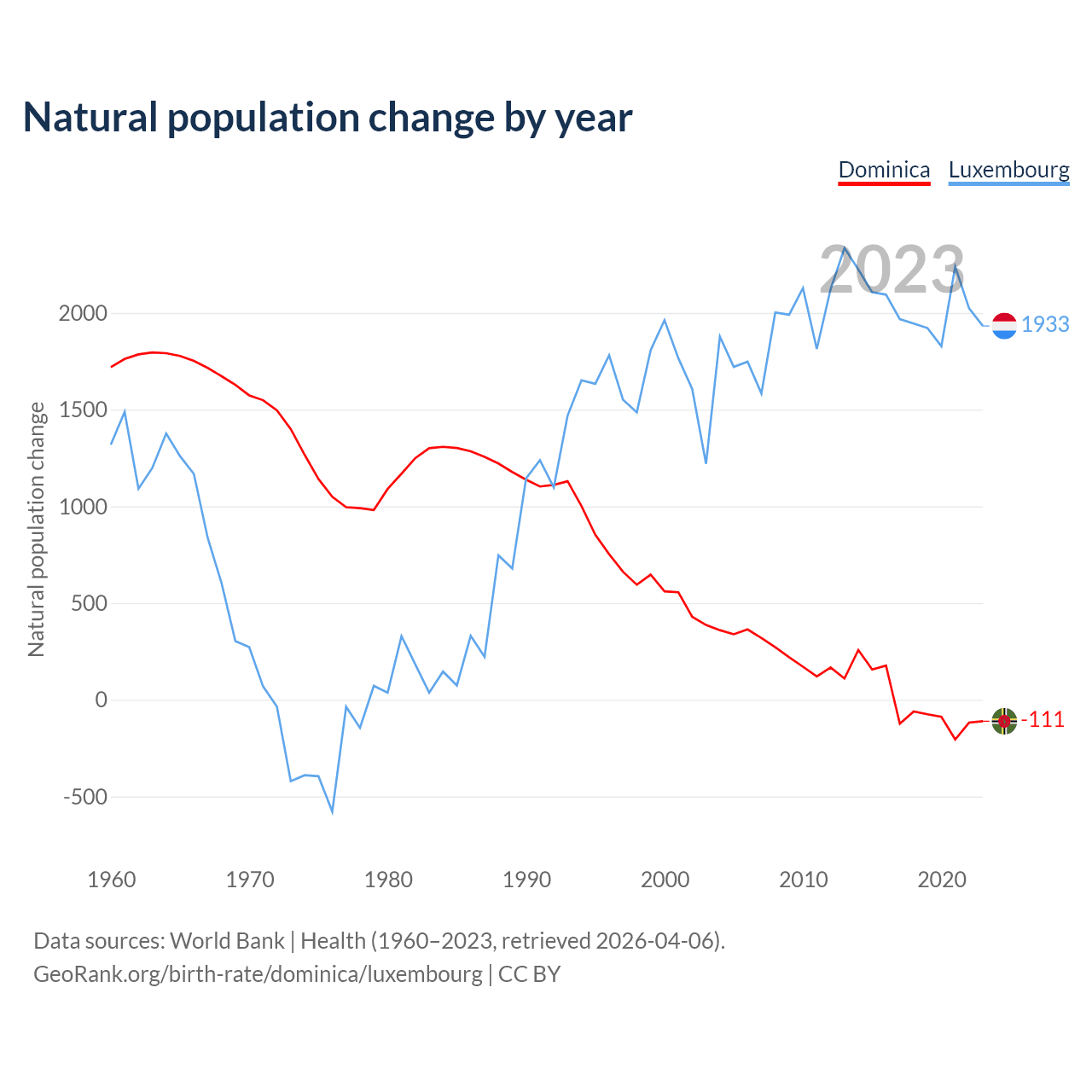 Natural population change by year

Dominica Luxembourg

2023

Natural population change

2000
1500
1000
500
0
-500

1933
-111

1960 1970 1980 1990 2000 2010 2020

Data sources: World Bank | Health (1960–2023, retrieved 2026-04-06).
GeoRank.org/birth-rate/dominica/luxembourg | CC BY